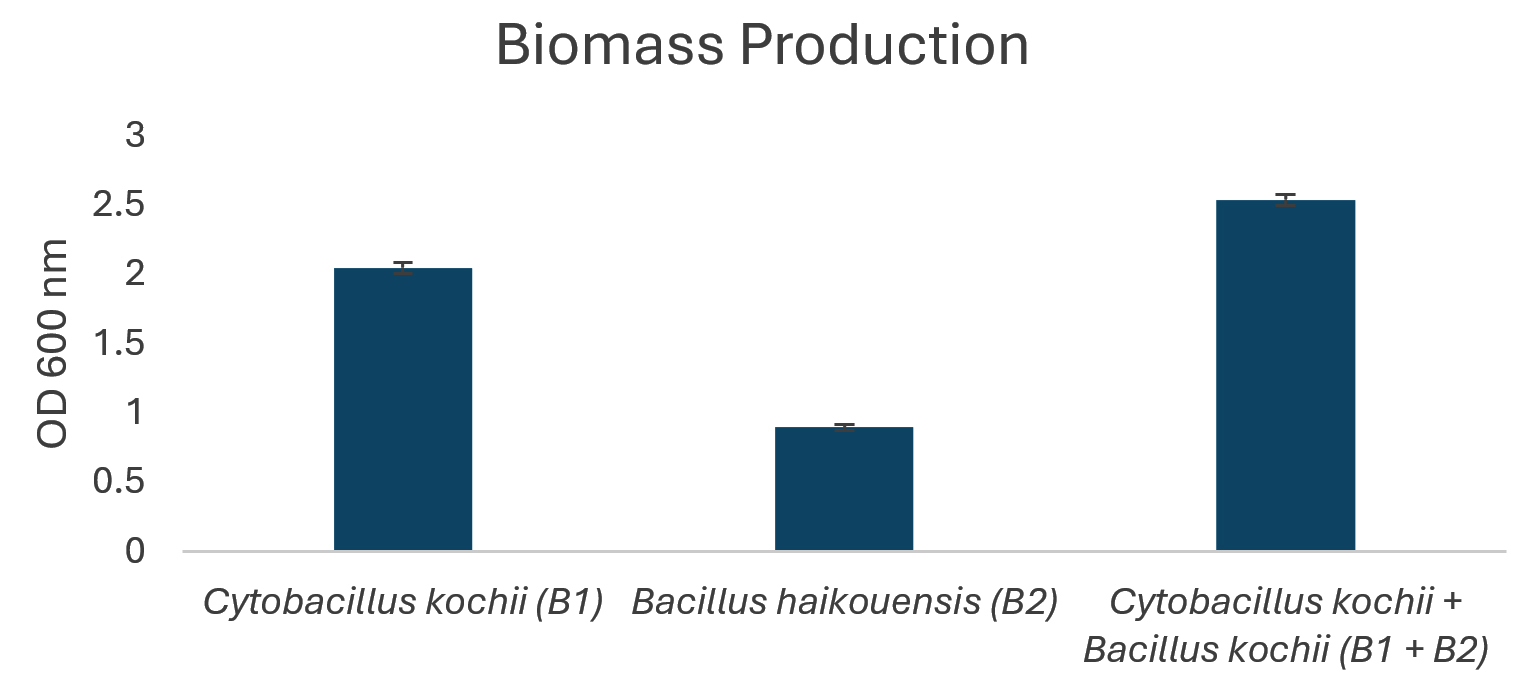 Biomass Production

OD 600 nm

3
2.5
2
1.5
1
0.5
0

Cytobacillus kochii (B1)
Bacillus haikouensis (B2)
Cytobacillus kochii + Bacillus kochii (B1 + B2)